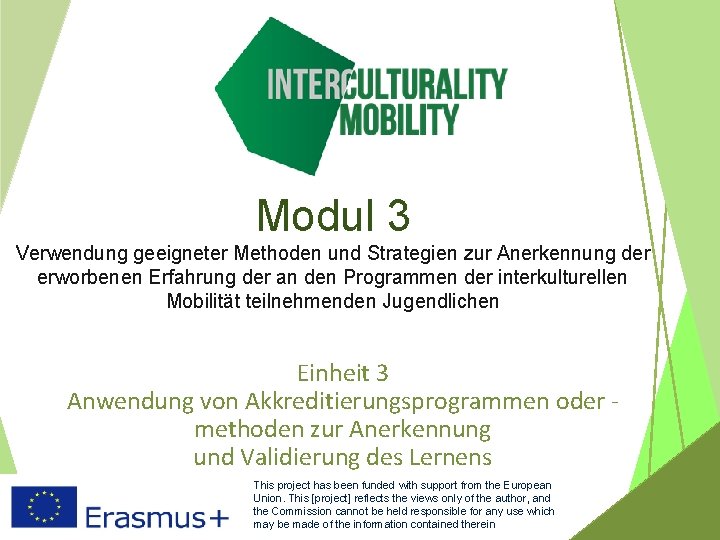 INTERCULTURALITY
MOBILITY

Modul 3

Verwendung geeigneter Methoden und Strategien zur Anerkennung der erworbenen Erfahrung der an den Programmen der interkulturellen Mobilität teilnehmenden Jugendlichen

Einheit 3
Anwendung von Akkreditierungsprogrammen oder -methoden zur Anerkennung
und Validierung des Lernens

Erasmus+

This project has been funded with support from the European Union. This [project] reflects the views only of the author, and the Commission cannot be held responsible for any use which may be made of the information contained therein